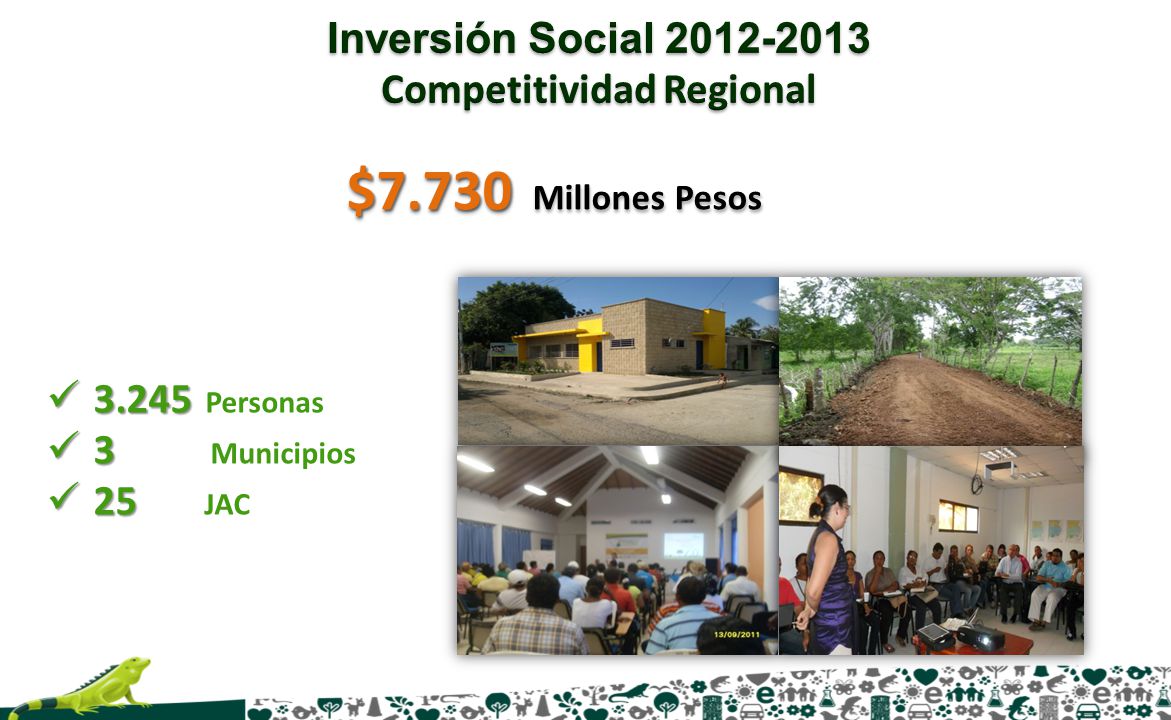 Inversión Social 2012-2013
Competitividad Regional

$7.730 Millones Pesos

✓ 3.245 Personas
✓ 3 Municipios
✓ 25 JAC

13/09/2011